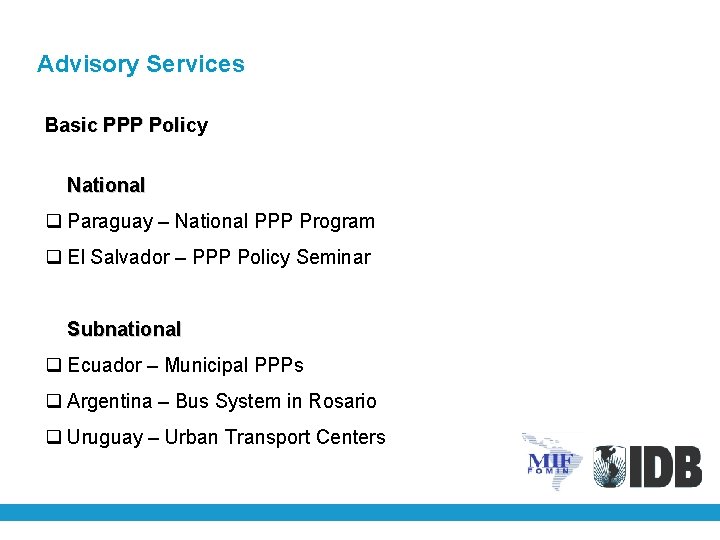 Advisory Services

Basic PPP Policy

National

❑ Paraguay – National PPP Program

❑ El Salvador – PPP Policy Seminar

Subnational

❑ Ecuador – Municipal PPPs

❑ Argentina – Bus System in Rosario

❑ Uruguay – Urban Transport Centers

MIF FOMIN

IDB